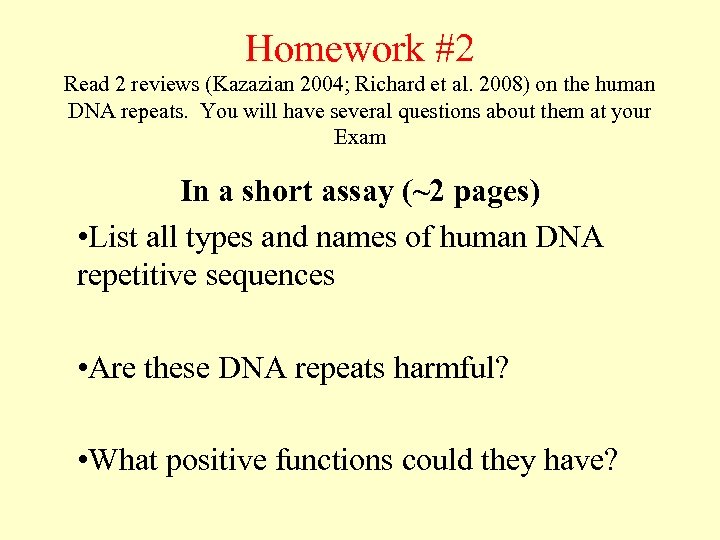 Homework #2

Read 2 reviews (Kazazian 2004; Richard et al. 2008) on the human DNA repeats. You will have several questions about them at your Exam

In a short assay (~2 pages)

•List all types and names of human DNA repetitive sequences

•Are these DNA repeats harmful?

•What positive functions could they have?